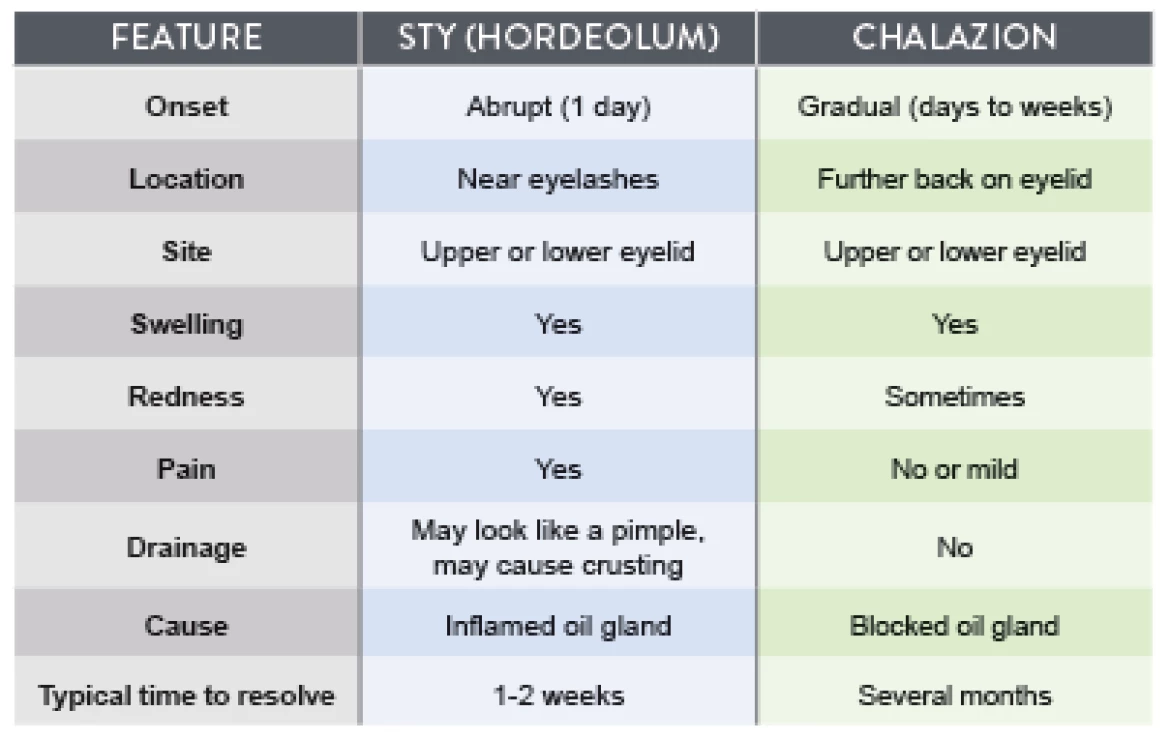 | FEATURE | STY (HORDEOLUM) | CHALAZION |
|---|---|---|
| Onset | Abrupt (1 day) | Gradual (days to weeks) |
| Location | Near eyelashes | Further back on eyelid |
| Site | Upper or lower eyelid | Upper or lower eyelid |
| Swelling | Yes | Yes |
| Redness | Yes | Sometimes |
| Pain | Yes | No or mild |
| Drainage | May look like a pimple, may cause crusting | No |
| Cause | Inflamed oil gland | Blocked oil gland |
| Typical time to resolve | 1-2 weeks | Several months |